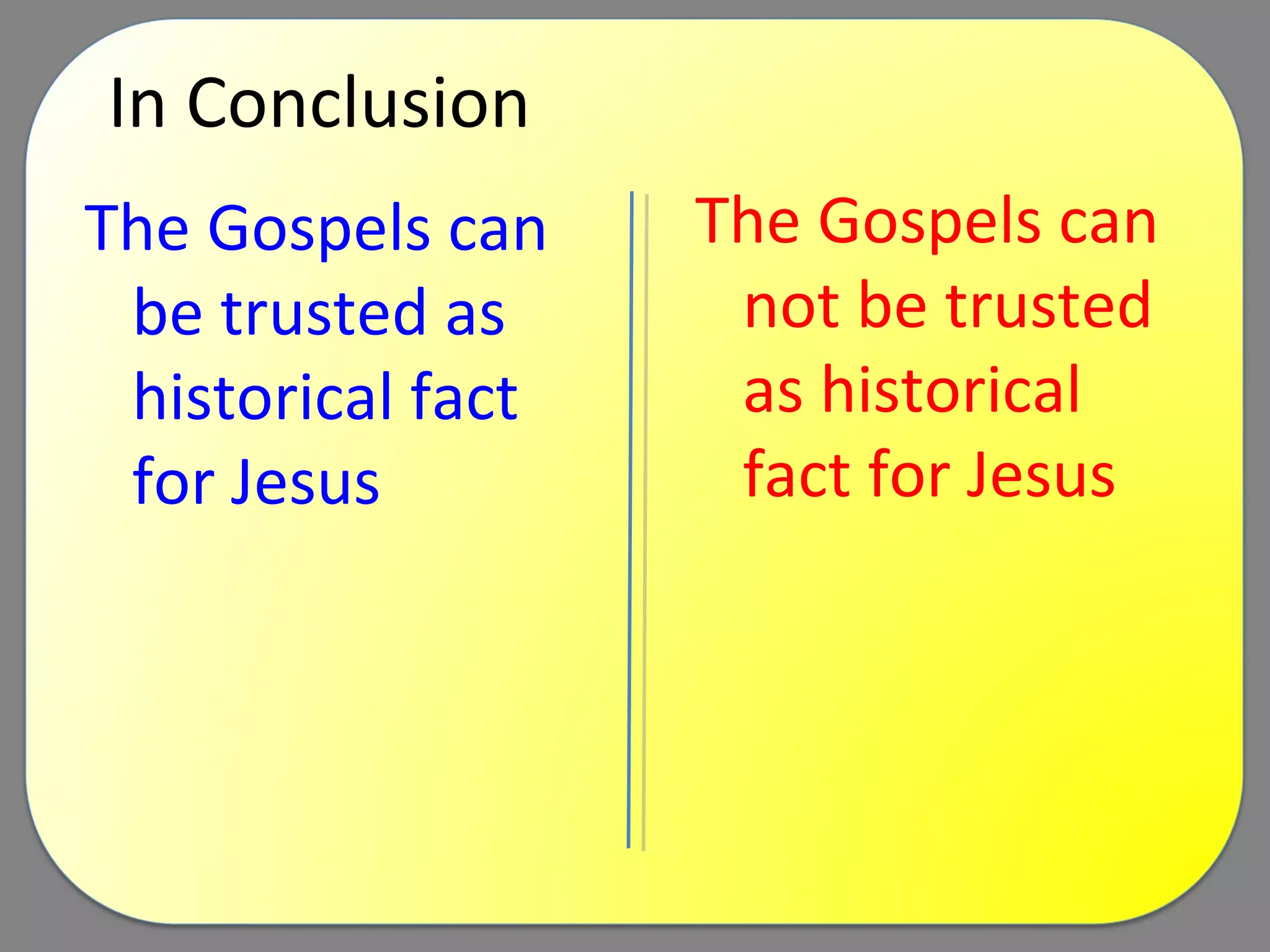 In Conclusion

The Gospels can be trusted as historical fact for Jesus

The Gospels can not be trusted as historical fact for Jesus